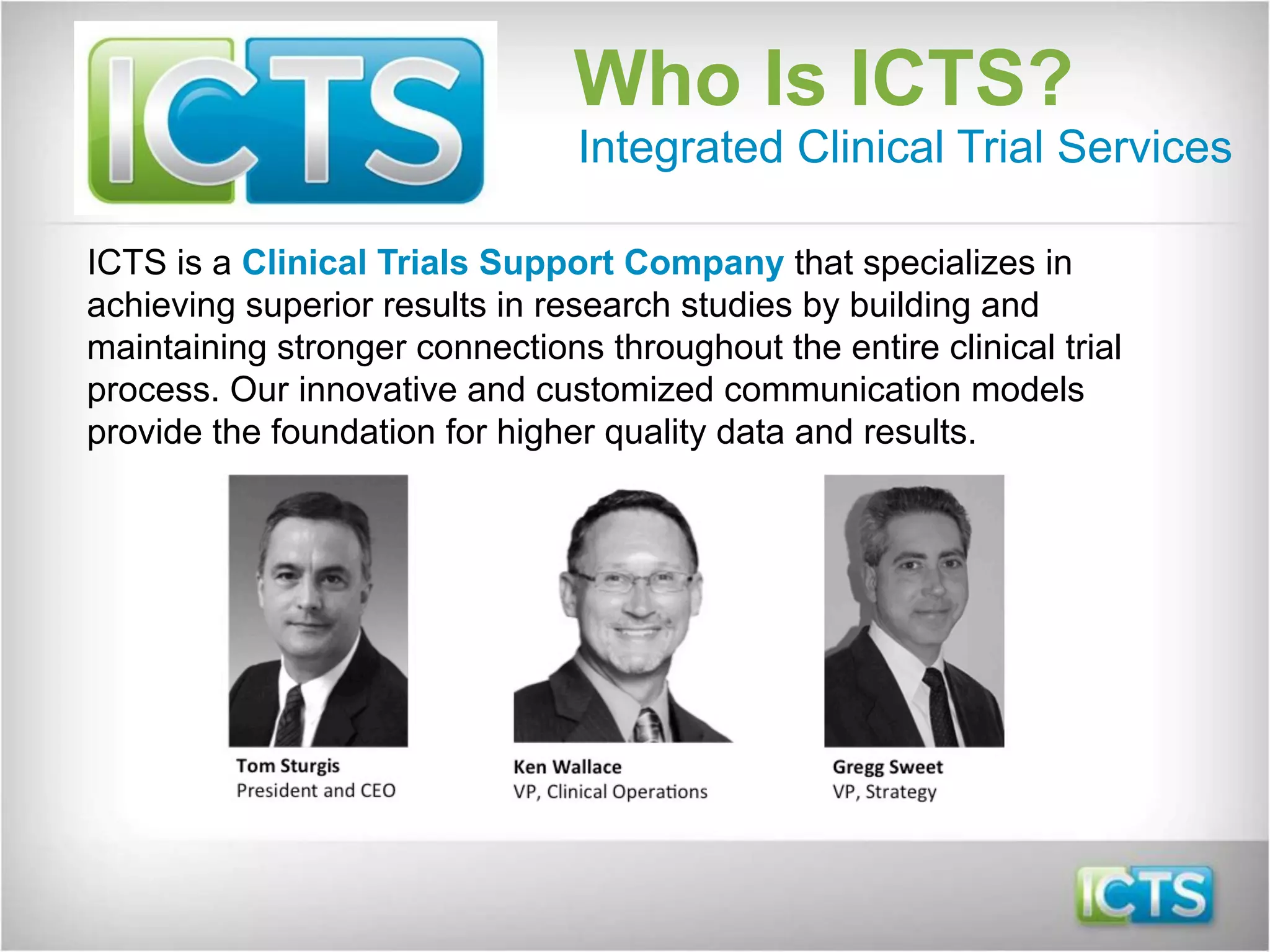 ICTS

Who Is ICTS?

Integrated Clinical Trial Services

ICTS is a Clinical Trials Support Company that specializes in achieving superior results in research studies by building and maintaining stronger connections throughout the entire clinical trial process. Our innovative and customized communication models provide the foundation for higher quality data and results.

Tom Sturgis
President and CEO

Ken Wallace
VP, Clinical Operations

Gregg Sweet
VP, Strategy

ICTS